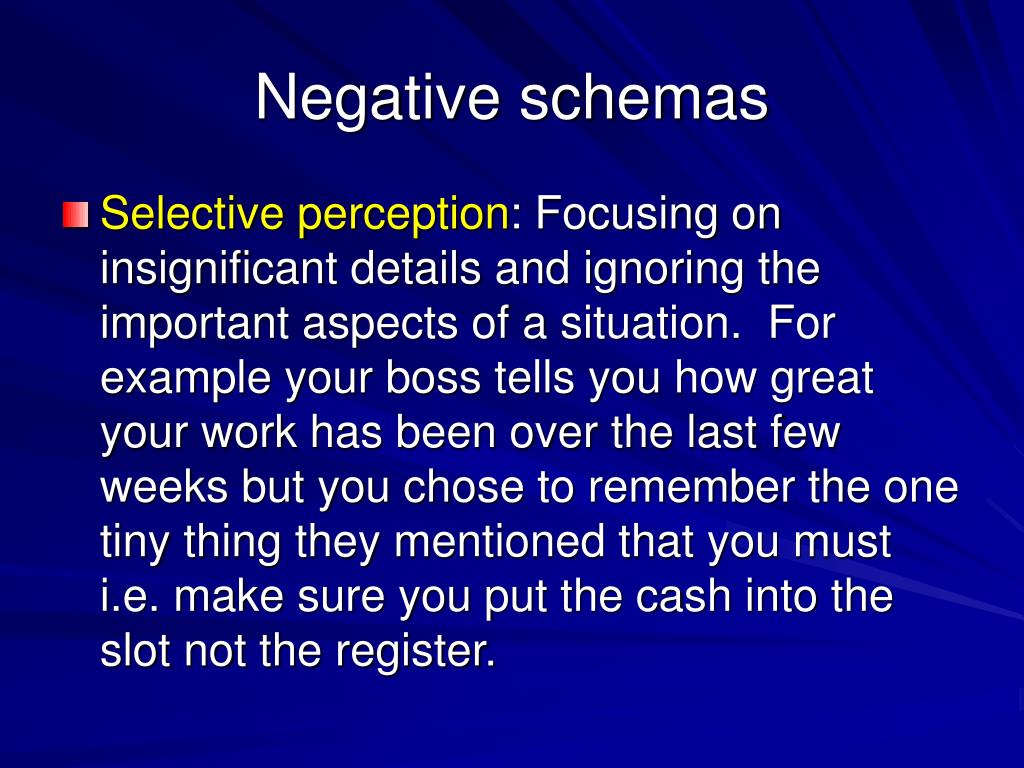 Negative schemas

Selective perception: Focusing on insignificant details and ignoring the important aspects of a situation. For example your boss tells you how great your work has been over the last few weeks but you chose to remember the one tiny thing they mentioned that you must i.e. make sure you put the cash into the slot not the register.